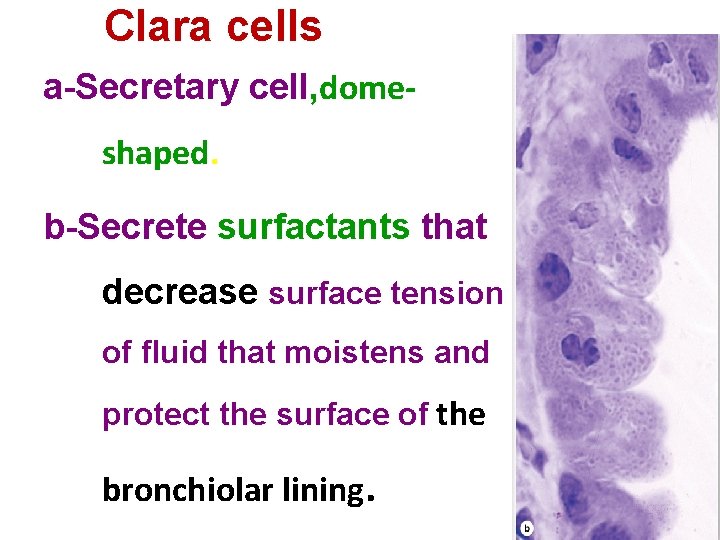 Clara cells

a-Secretary cell,dome-shaped.

b-Secrete surfactants that decrease surface tension of fluid that moistens and protect the surface of the bronchiolar lining.

b